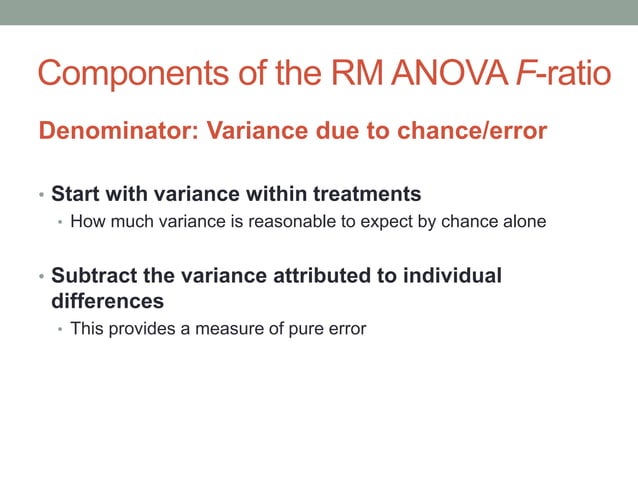 Components of the RM ANOVA F-ratio

Denominator: Variance due to chance/error

• Start with variance within treatments
  • How much variance is reasonable to expect by chance alone

• Subtract the variance attributed to individual differences
  • This provides a measure of pure error